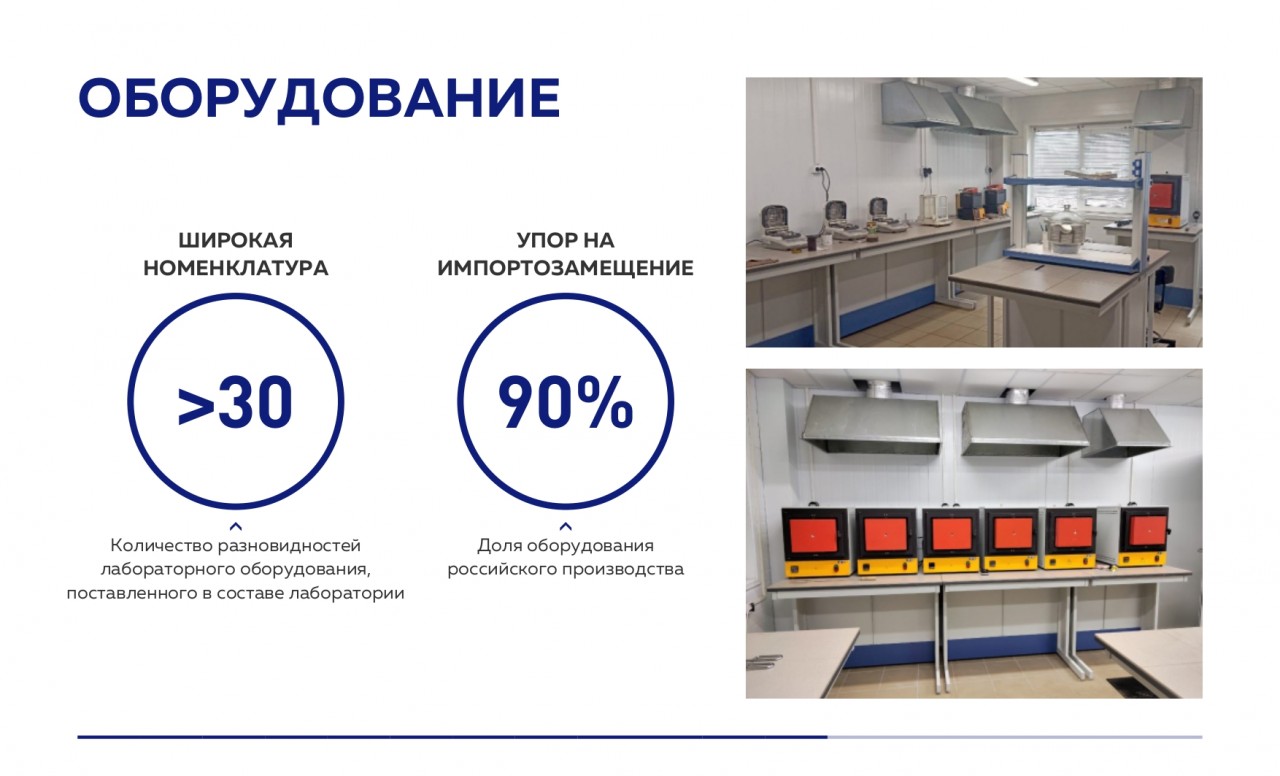 ОБОРУДОВАНИЕ

ШИРОКАЯ НОМЕНКЛАТУРА

>30

Количество разновидностей лабораторного оборудования, поставленного в составе лаборатории

УПОР НА ИМПОРТОЗАМЕЩЕНИЕ

90%

Доля оборудования российского производства